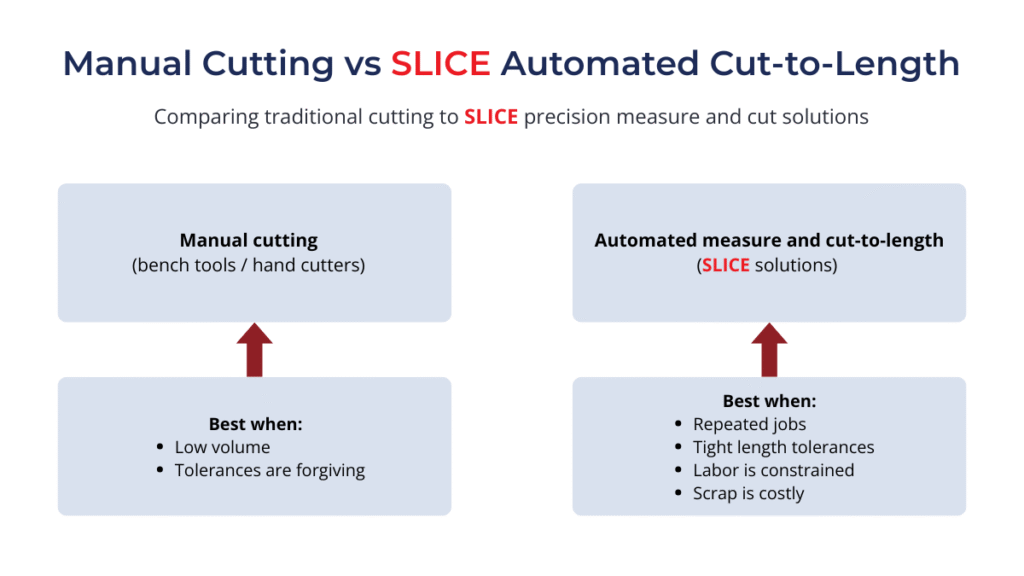 Manual Cutting vs SLICE Automated Cut-to-Length

Comparing traditional cutting to SLICE precision measure and cut solutions

Manual cutting
(bench tools / hand cutters)

Best when:
- Low volume
- Tolerances are forgiving

Automated measure and cut-to-length
(SLICE solutions)

Best when:
- Repeated jobs
- Tight length tolerances
- Labor is constrained
- Scrap is costly